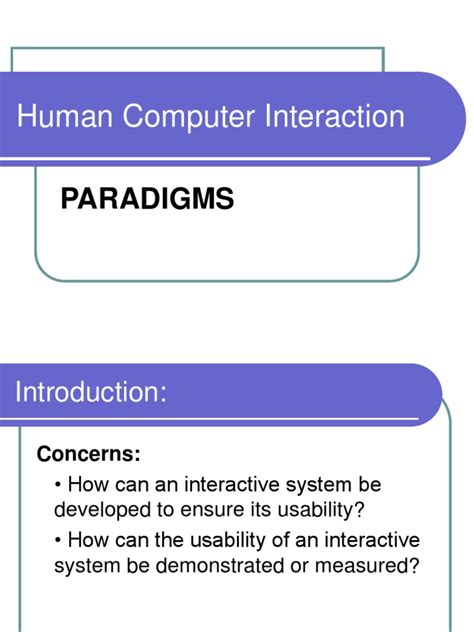 Human Computer Interaction

PARADIGMS

Introduction:

Concerns:

• How can an interactive system be developed to ensure its usability?

• How can the usability of an interactive system be demonstrated or measured?